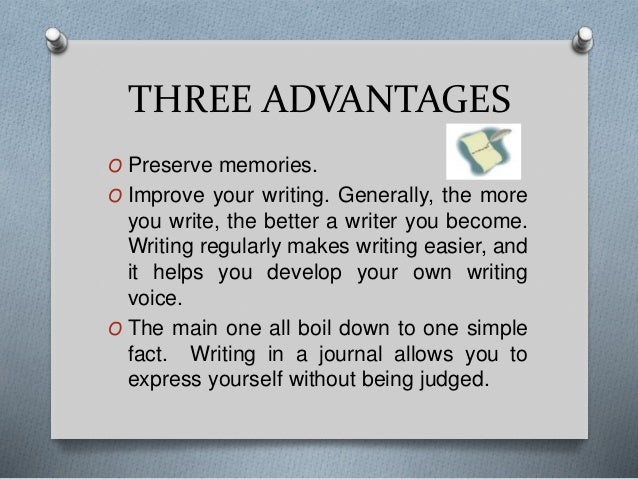 THREE ADVANTAGES

O Preserve memories.

O Improve your writing. Generally, the more you write, the better a writer you become. Writing regularly makes writing easier, and it helps you develop your own writing voice.

O The main one all boil down to one simple fact. Writing in a journal allows you to express yourself without being judged.